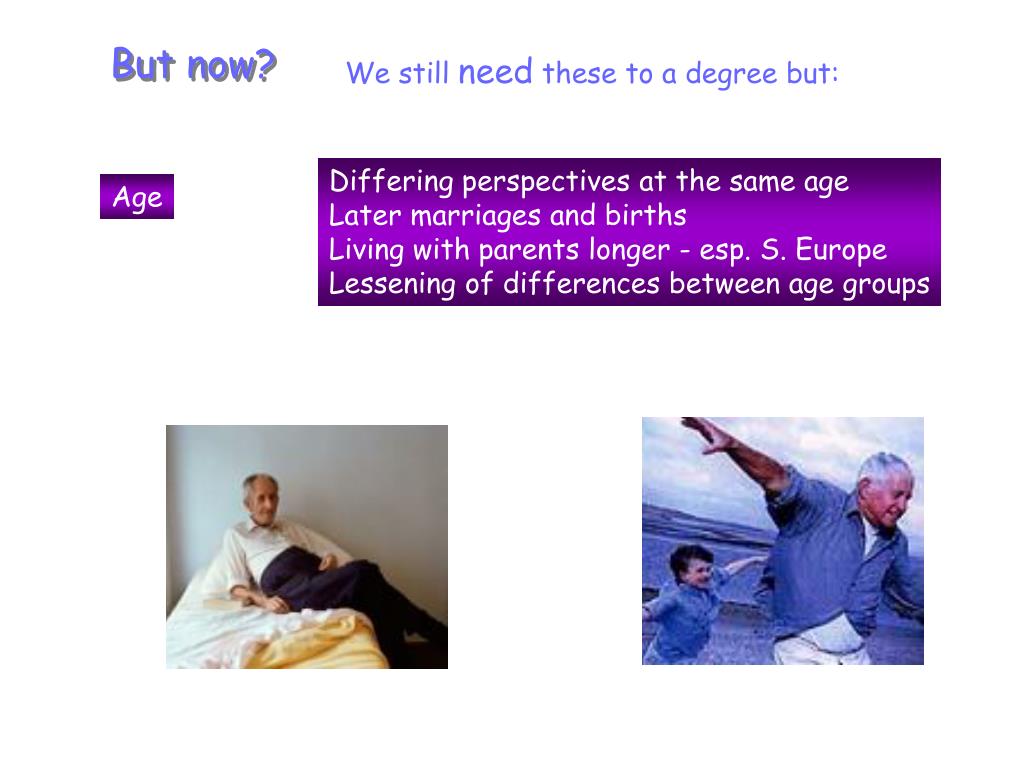 But now?

We still need these to a degree but:

Age

Differing perspectives at the same age
Later marriages and births
Living with parents longer - esp. S. Europe
Lessening of differences between age groups